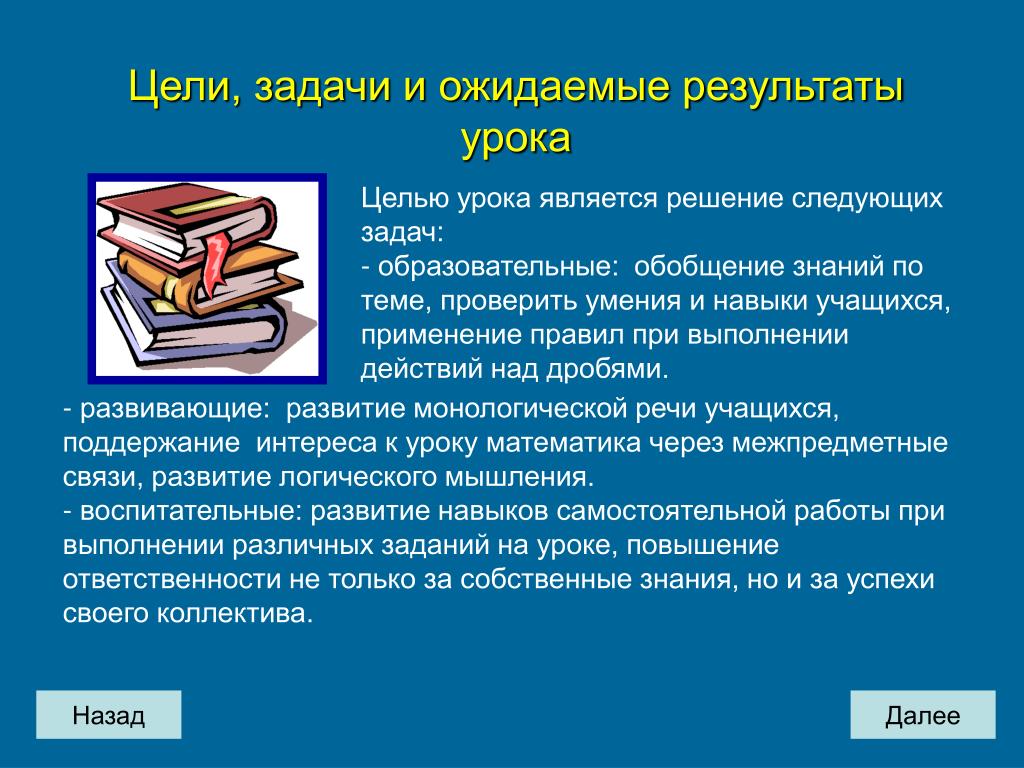 Цели, задачи и ожидаемые результаты урока

Целью урока является решение следующих задач:
- образовательные: обобщение знаний по теме, проверить умения и навыки учащихся, применение правил при выполнении действий над дробями.
- развивающие: развитие монологической речи учащихся, поддержание интереса к уроку математика через межпредметные связи, развитие логического мышления.
- воспитательные: развитие навыков самостоятельной работы при выполнении различных заданий на уроке, повышение ответственности не только за собственные знания, но и за успехи своего коллектива.

Назад

Далее